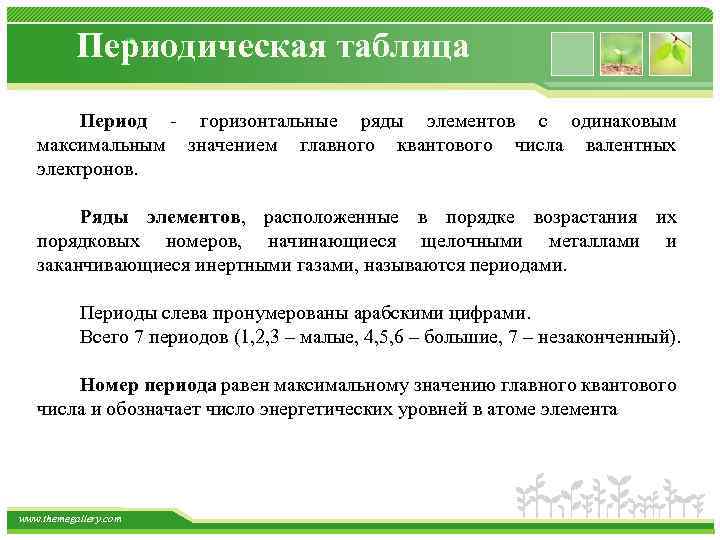 Периодическая таблица

Период - горизонтальные ряды элементов с одинаковым максимальным значением главного квантового числа валентных электронов.

Ряды элементов, расположенные в порядке возрастания их порядковых номеров, начинающиеся щелочными металлами и заканчивающиеся инертными газами, называются периодами.

Периоды слева пронумерованы арабскими цифрами.
Всего 7 периодов (1,2,3 – малые, 4,5,6 – большие, 7 – незаконченный).

Номер периода равен максимальному значению главного квантового числа и обозначает число энергетических уровней в атоме элемента

www.themegallery.com